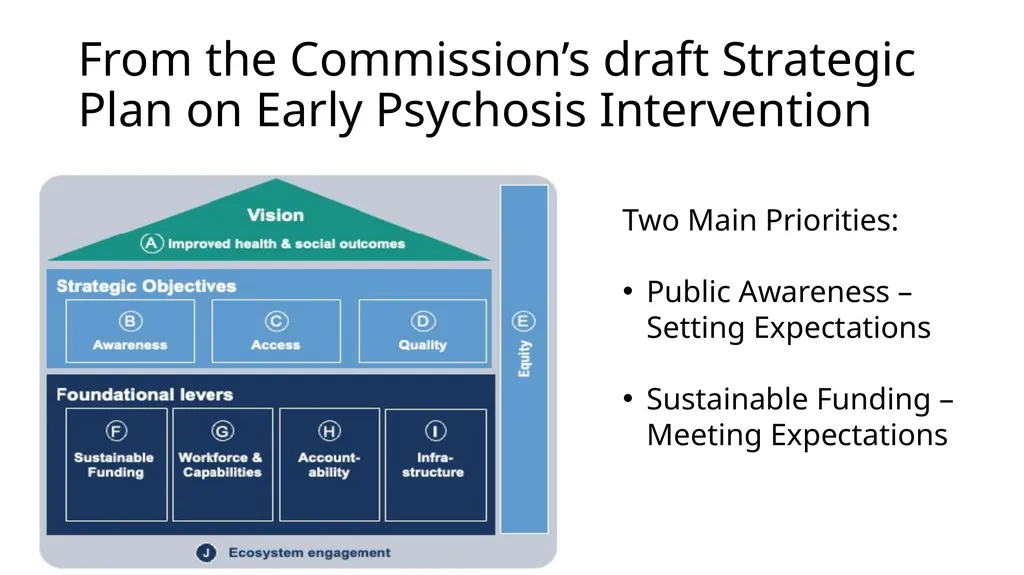 From the Commission's draft Strategic Plan on Early Psychosis Intervention

Vision
A Improved health & social outcomes

Strategic Objectives
B Awareness
C Access
D Quality

E Equity

Foundational levers
F Sustainable Funding
G Workforce & Capabilities
H Accountability
I Infrastructure

J Ecosystem engagement

Two Main Priorities:

• Public Awareness – Setting Expectations

• Sustainable Funding – Meeting Expectations